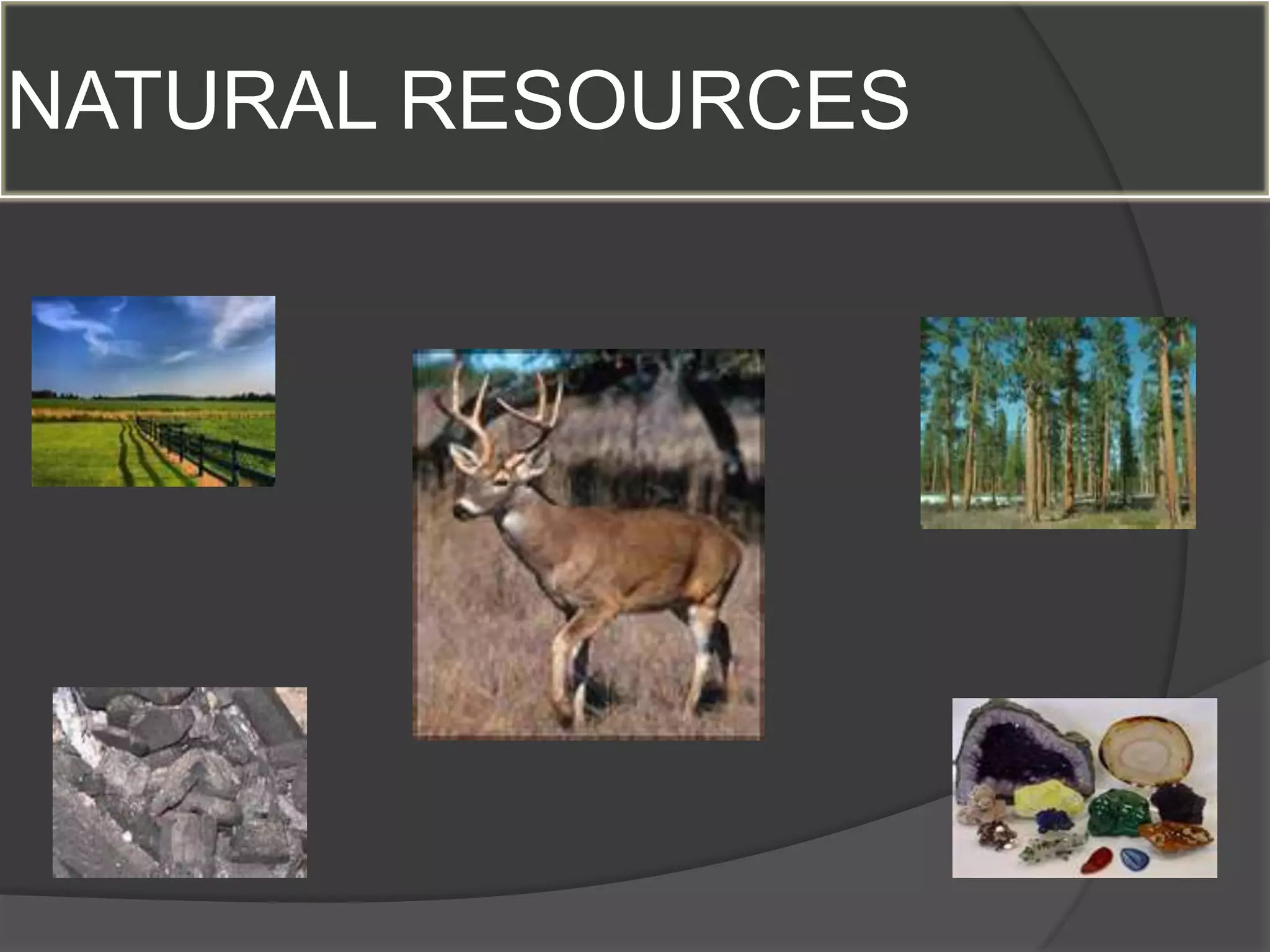 NATURAL RESOURCES